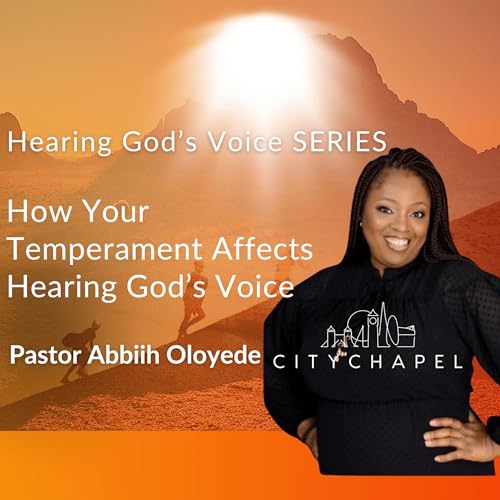 Hearing God's Voice SERIES

How Your Temperament Affects Hearing God's Voice

Pastor Abbiih Oloyede

CITY CHAPEL